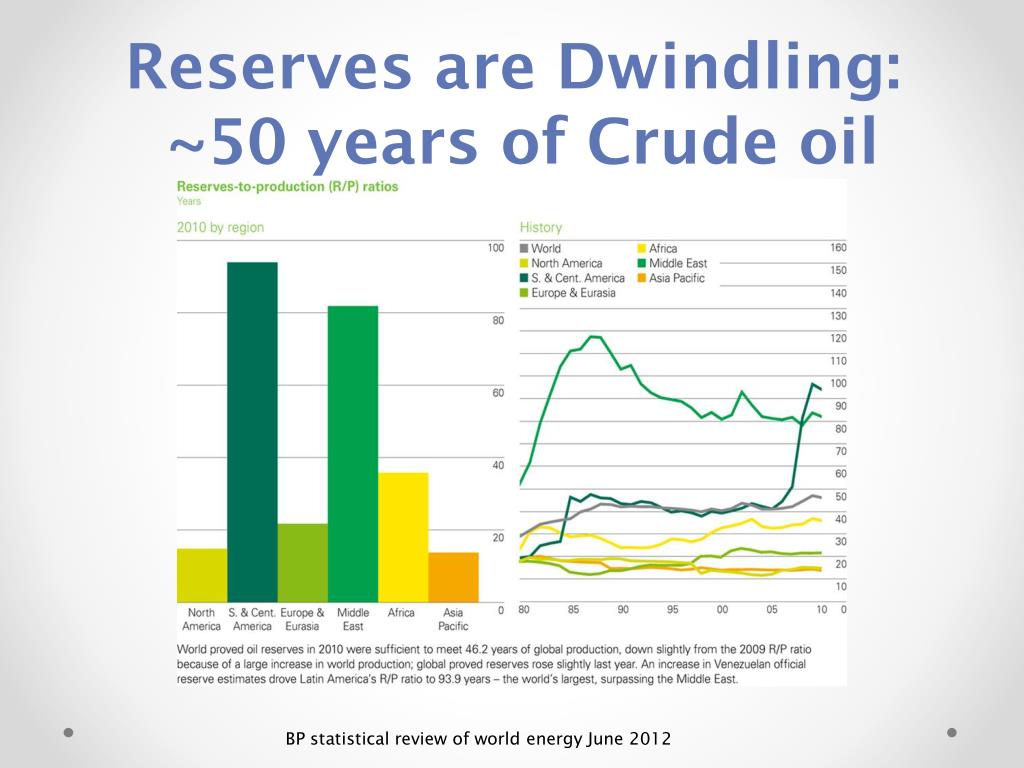 Reserves are Dwindling: ~50 years of Crude oil

Reserves-to-production (R/P) ratios
Years

2010 by region

100
80
60
40
20
0

North America
S. & Cent. America
Europe & Eurasia
Middle East
Africa
Asia Pacific

History

World
North America
S. & Cent. America
Europe & Eurasia
Africa
Middle East
Asia Pacific

160
150
140
130
120
110
100
90
80
70
60
50
40
30
20
10
0

80
85
90
95
00
05
10

World proved oil reserves in 2010 were sufficient to meet 46.2 years of global production, down slightly from the 2009 R/P ratio because of a large increase in world production; global proved reserves rose slightly last year. An increase in Venezuelan official reserve estimates drove Latin America's R/P ratio to 93.9 years – the world's largest, surpassing the Middle East.

BP statistical review of world energy June 2012